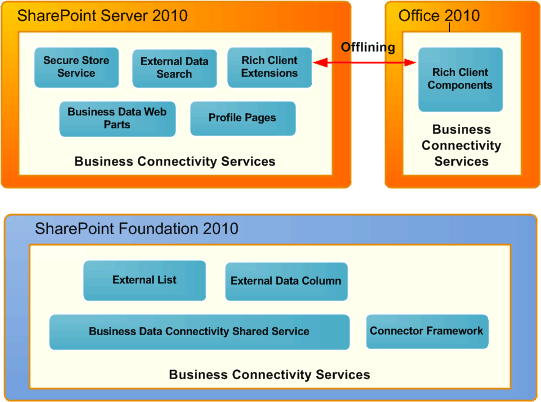 SharePoint Server 2010

Secure Store Service

External Data Search

Rich Client Extensions

Business Data Web Parts

Profile Pages

Business Connectivity Services

Offlining

Office 2010

Rich Client Components

Business Connectivity Services

SharePoint Foundation 2010

External List

External Data Column

Business Data Connectivity Shared Service

Connector Framework

Business Connectivity Services